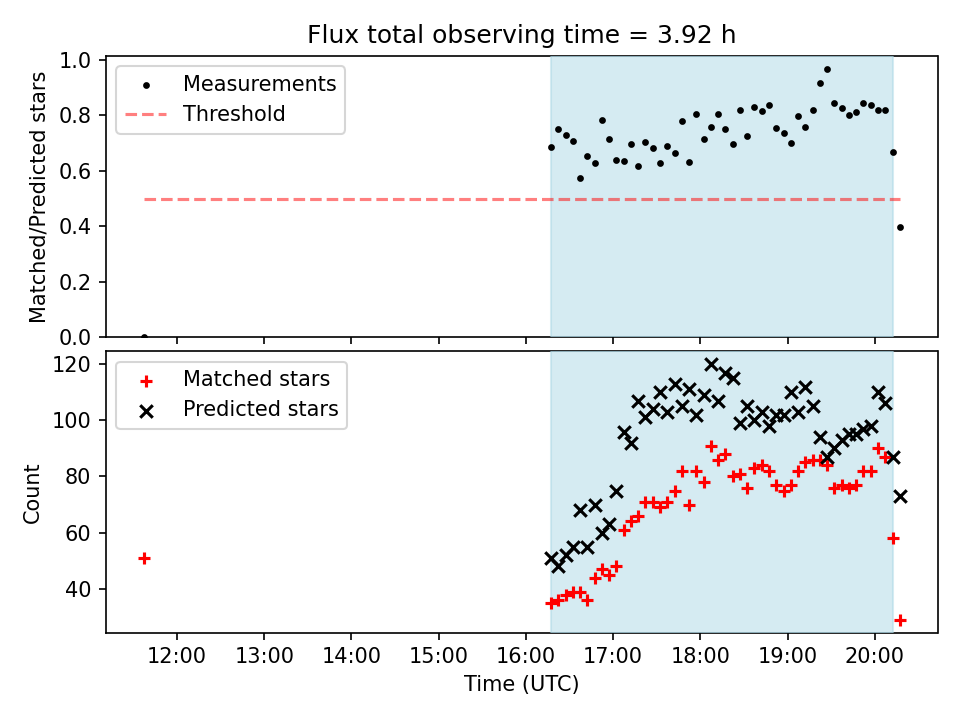 Flux total observing time = 3.92 h

Measurements
Threshold

Matched/Predicted stars

1.0
0.8
0.6
0.4
0.2
0.0

Matched stars
Predicted stars

Count

120
100
80
60
40

12:00 13:00 14:00 15:00 16:00 17:00 18:00 19:00 20:00

Time (UTC)